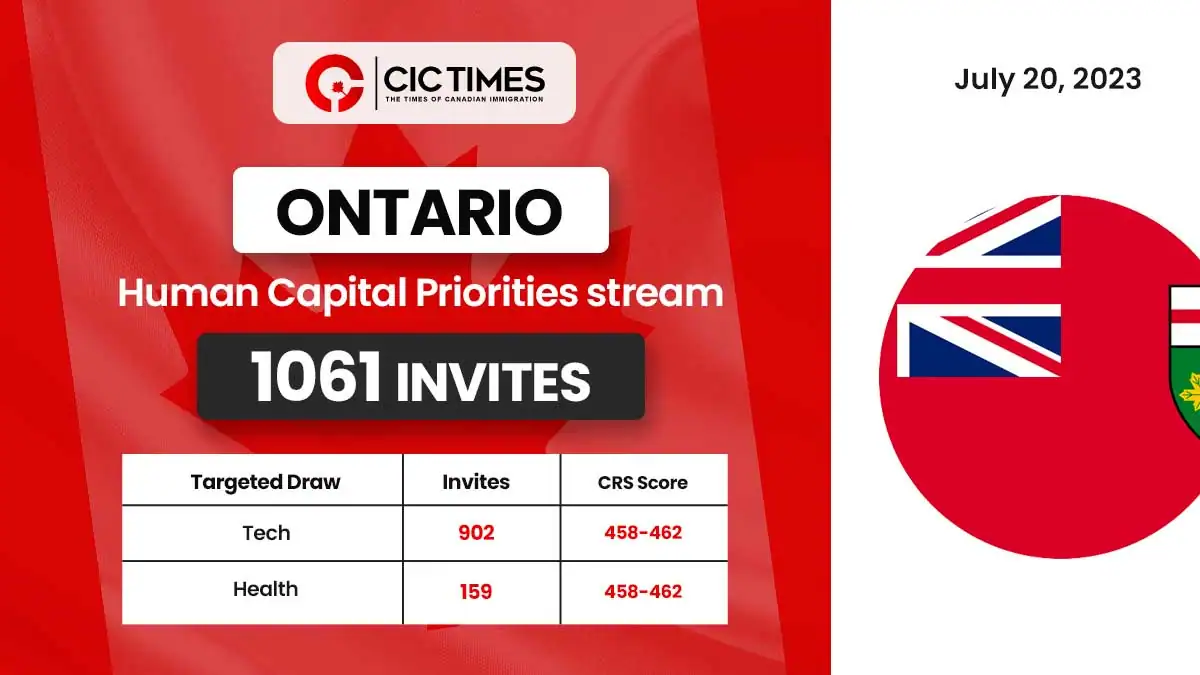 CIC TIMES
THE TIMES OF CANADIAN IMMIGRATION

July 20, 2023

ONTARIO

Human Capital Priorities stream

1061 INVITES

| Targeted Draw | Invites | CRS Score |
|---|---|---|
| Tech | 902 | 458-462 |
| Health | 159 | 458-462 |